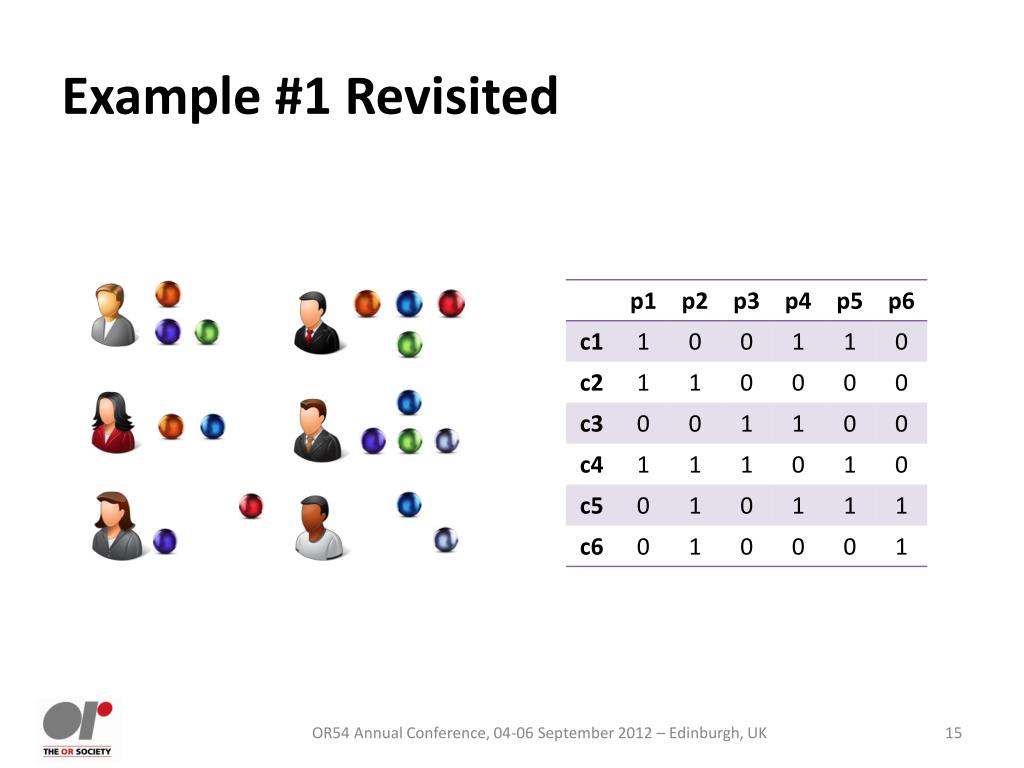 Example #1 Revisited

| | p1 | p2 | p3 | p4 | p5 | p6 |
|---|---|---|---|---|---|---|
| c1 | 1 | 0 | 0 | 1 | 1 | 0 |
| c2 | 1 | 1 | 0 | 0 | 0 | 0 |
| c3 | 0 | 0 | 1 | 1 | 0 | 0 |
| c4 | 1 | 1 | 1 | 0 | 1 | 0 |
| c5 | 0 | 1 | 0 | 1 | 1 | 1 |
| c6 | 0 | 1 | 0 | 0 | 0 | 1 |

OR
THE OR SOCIETY

OR54 Annual Conference, 04-06 September 2012 – Edinburgh, UK

15